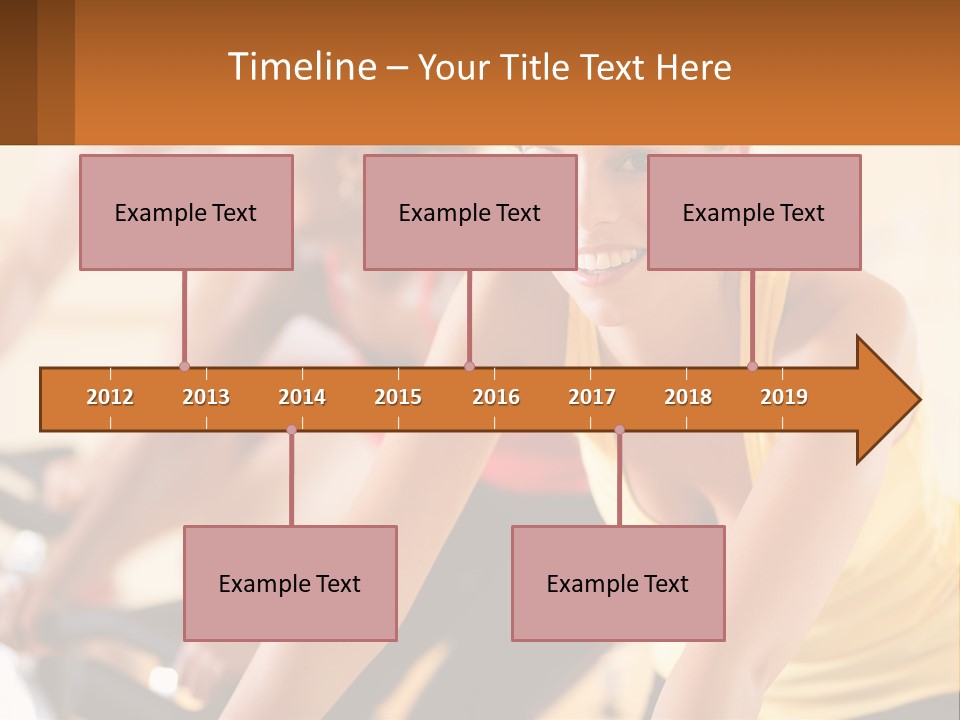 Timeline – Your Title Text Here

Example Text

Example Text

Example Text

2012 2013 2014 2015 2016 2017 2018 2019

Example Text

Example Text